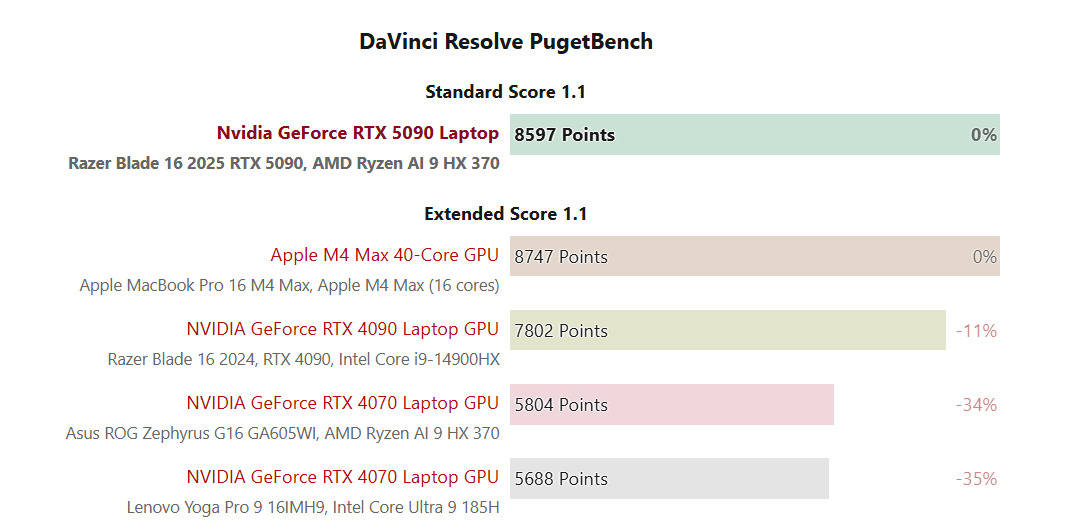 DaVinci Resolve PugetBench

Standard Score 1.1

Nvidia GeForce RTX 5090 Laptop
Razer Blade 16 2025 RTX 5090, AMD Ryzen AI 9 HX 370
8597 Points 0%

Extended Score 1.1

Apple M4 Max 40-Core GPU
Apple MacBook Pro 16 M4 Max, Apple M4 Max (16 cores)
8747 Points 0%

NVIDIA GeForce RTX 4090 Laptop GPU
Razer Blade 16 2024, RTX 4090, Intel Core i9-14900HX
7802 Points -11%

NVIDIA GeForce RTX 4070 Laptop GPU
Asus ROG Zephyrus G16 GA605WI, AMD Ryzen AI 9 HX 370
5804 Points -34%

NVIDIA GeForce RTX 4070 Laptop GPU
Lenovo Yoga Pro 9 16IMH9, Intel Core Ultra 9 185H
5688 Points -35%